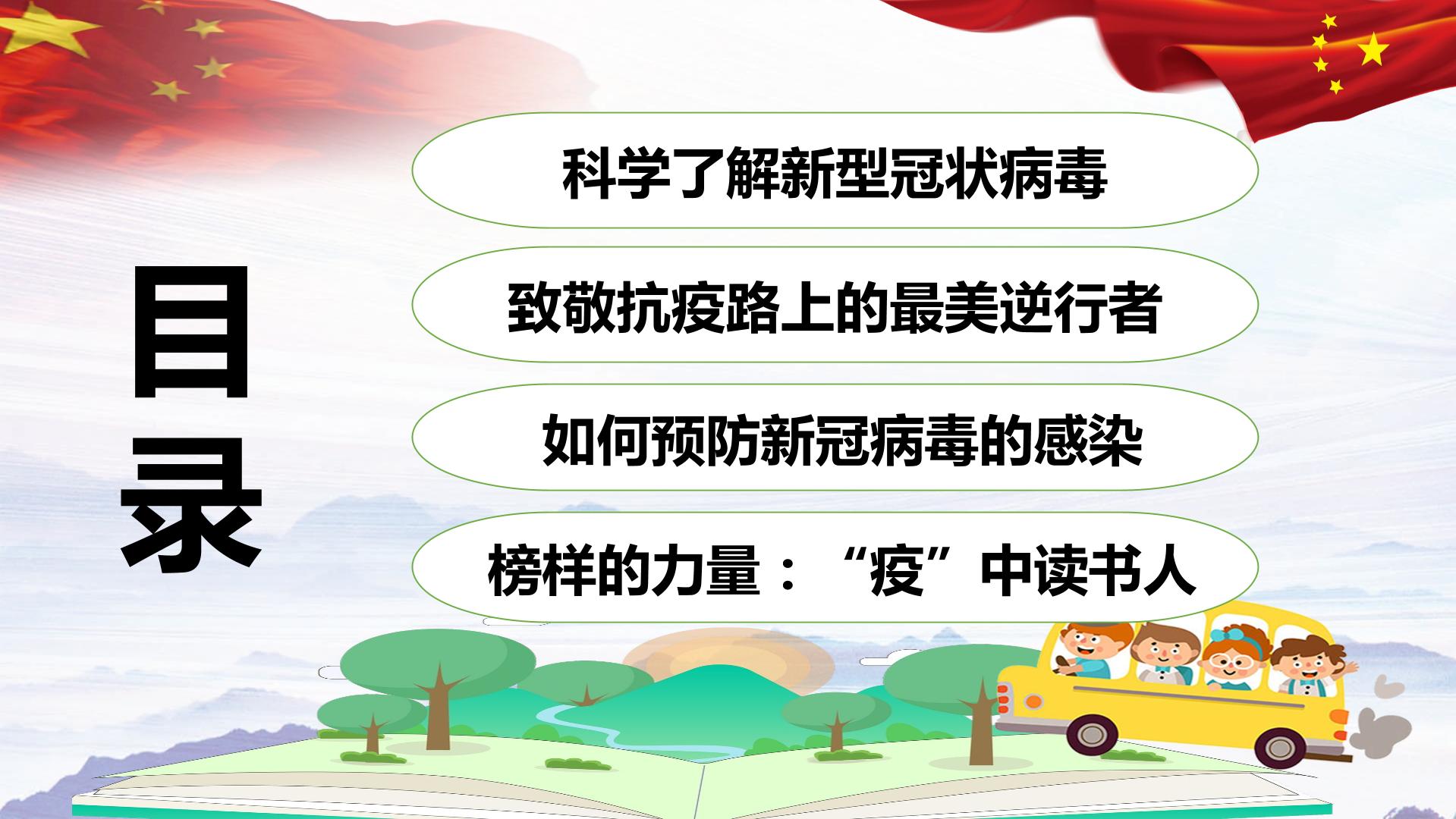 目录

科学了解新型冠状病毒

致敬抗疫路上的最美逆行者

如何预防新冠病毒的感染

榜样的力量：“疫”中读书人